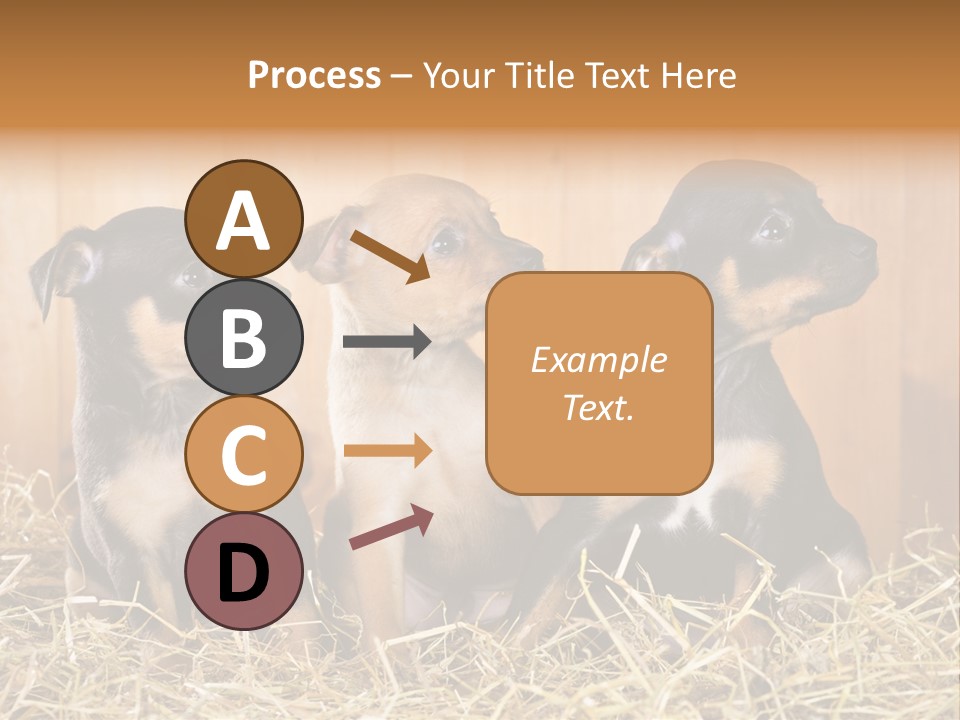 Process – Your Title Text Here

A

B

C

D

Example Text.